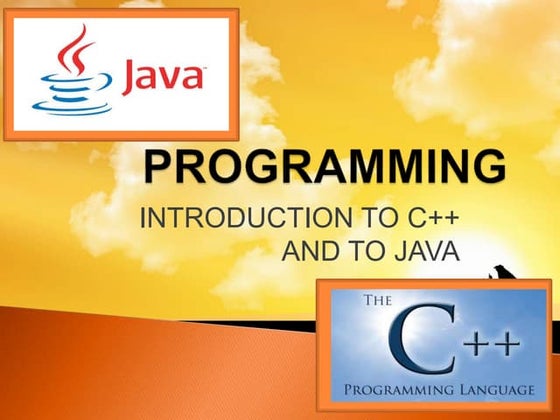 Java

PROGRAMMING

INTRODUCTION TO C++ AND TO JAVA

THE C++ PROGRAMMING LANGUAGE